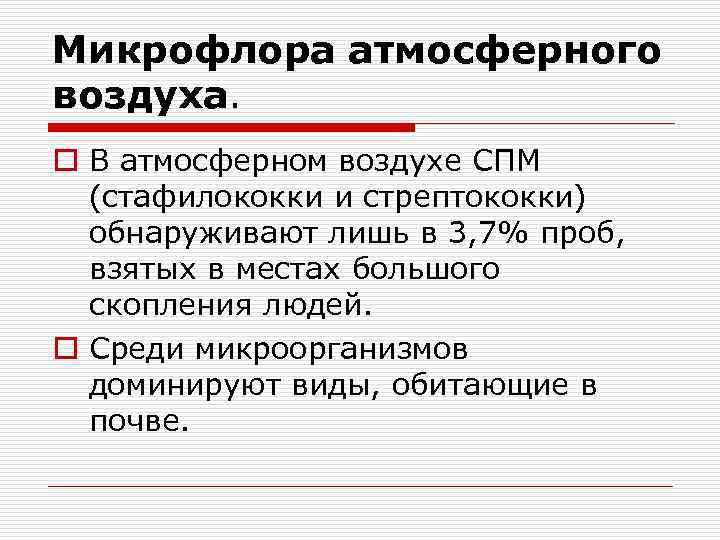 Микрофлора атмосферного воздуха.

В атмосферном воздухе СПМ (стафилококки и стрептококки) обнаруживают лишь в 3,7% проб, взятых в местах большого скопления людей.

Среди микроорганизмов доминируют виды, обитающие в почве.